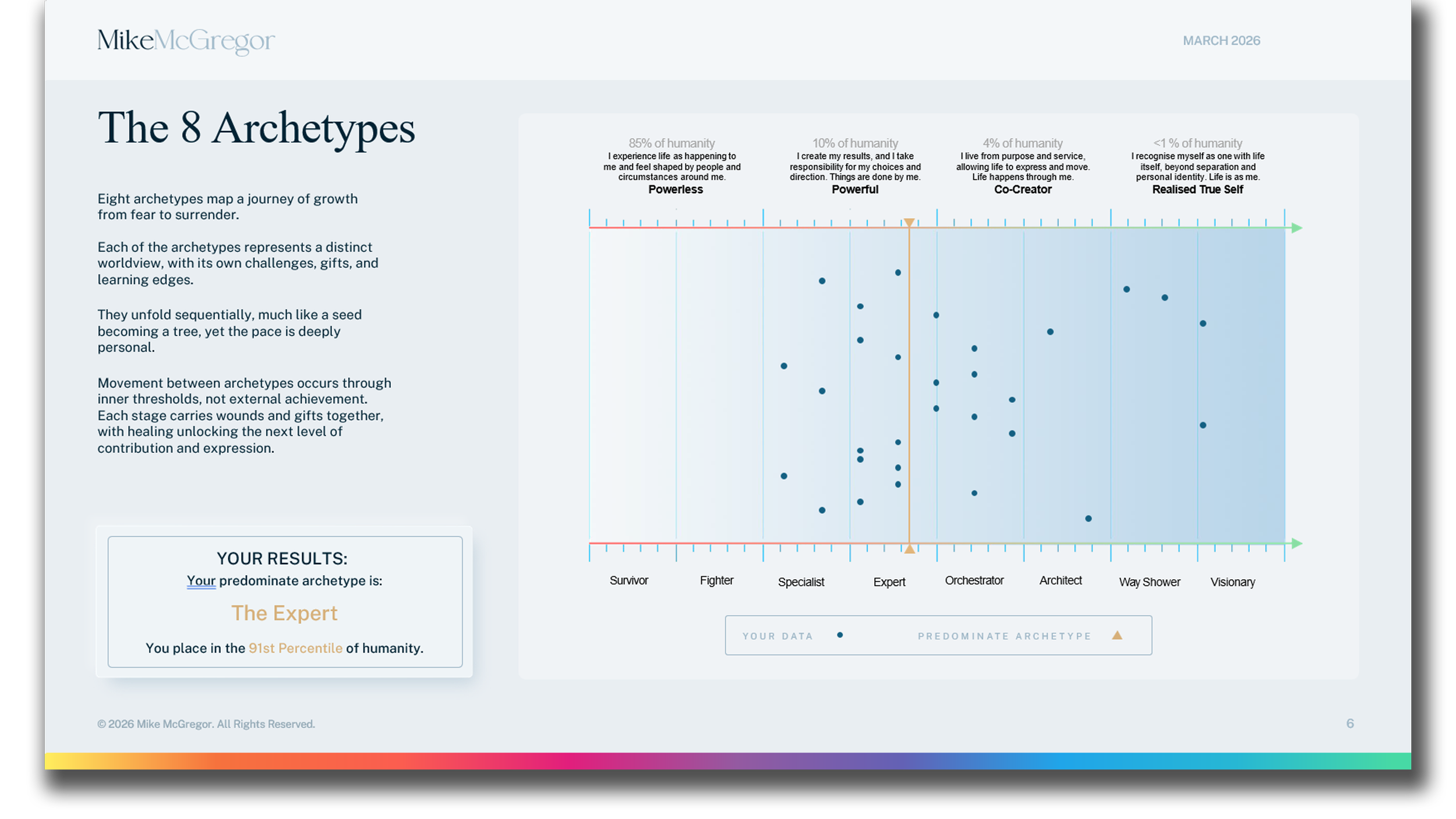 MikeMcGregor

MARCH 2026

The 8 Archetypes

Eight archetypes map a journey of growth from fear to surrender.

Each of the archetypes represents a distinct worldview, with its own challenges, gifts, and learning edges.

They unfold sequentially, much like a seed becoming a tree, yet the pace is deeply personal.

Movement between archetypes occurs through inner thresholds, not external achievement. Each stage carries wounds and gifts together, with healing unlocking the next level of contribution and expression.

YOUR RESULTS:
Your predominate archetype is:
The Expert
You place in the 91st Percentile of humanity.

85% of humanity
I experience life as happening to me and feel shaped by people and circumstances around me.
Powerless

10% of humanity
I create my results, and I take responsibility for my choices and direction. Things are done by me.
Powerful

4% of humanity
I live from purpose and service, allowing life to express and move. Life happens through me.
Co-Creator

<1 % of humanity
I recognise myself as one with life itself, beyond separation and personal identity. Life is as me.
Realised True Self

Survivor
Fighter
Specialist
Expert
Orchestrator
Architect
Way Shower
Visionary

YOUR DATA
PREDOMINATE ARCHETYPE

© 2026 Mike McGregor. All Rights Reserved.

6